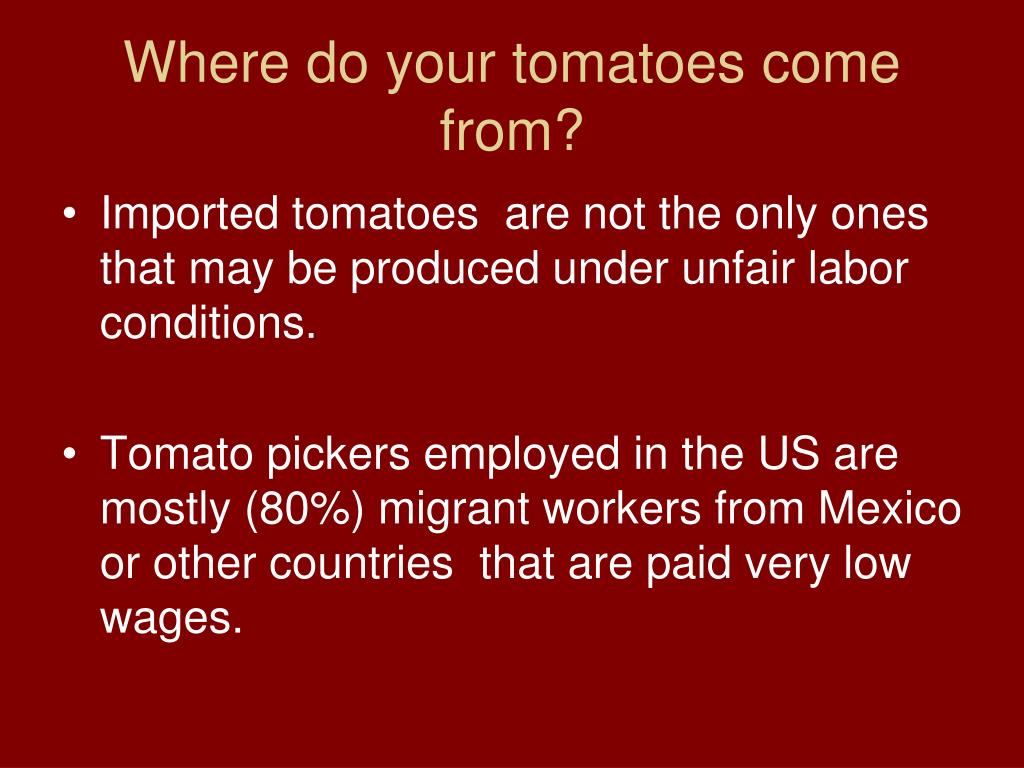 Where do your tomatoes come from?

• Imported tomatoes are not the only ones that may be produced under unfair labor conditions.

• Tomato pickers employed in the US are mostly (80%) migrant workers from Mexico or other countries that are paid very low wages.